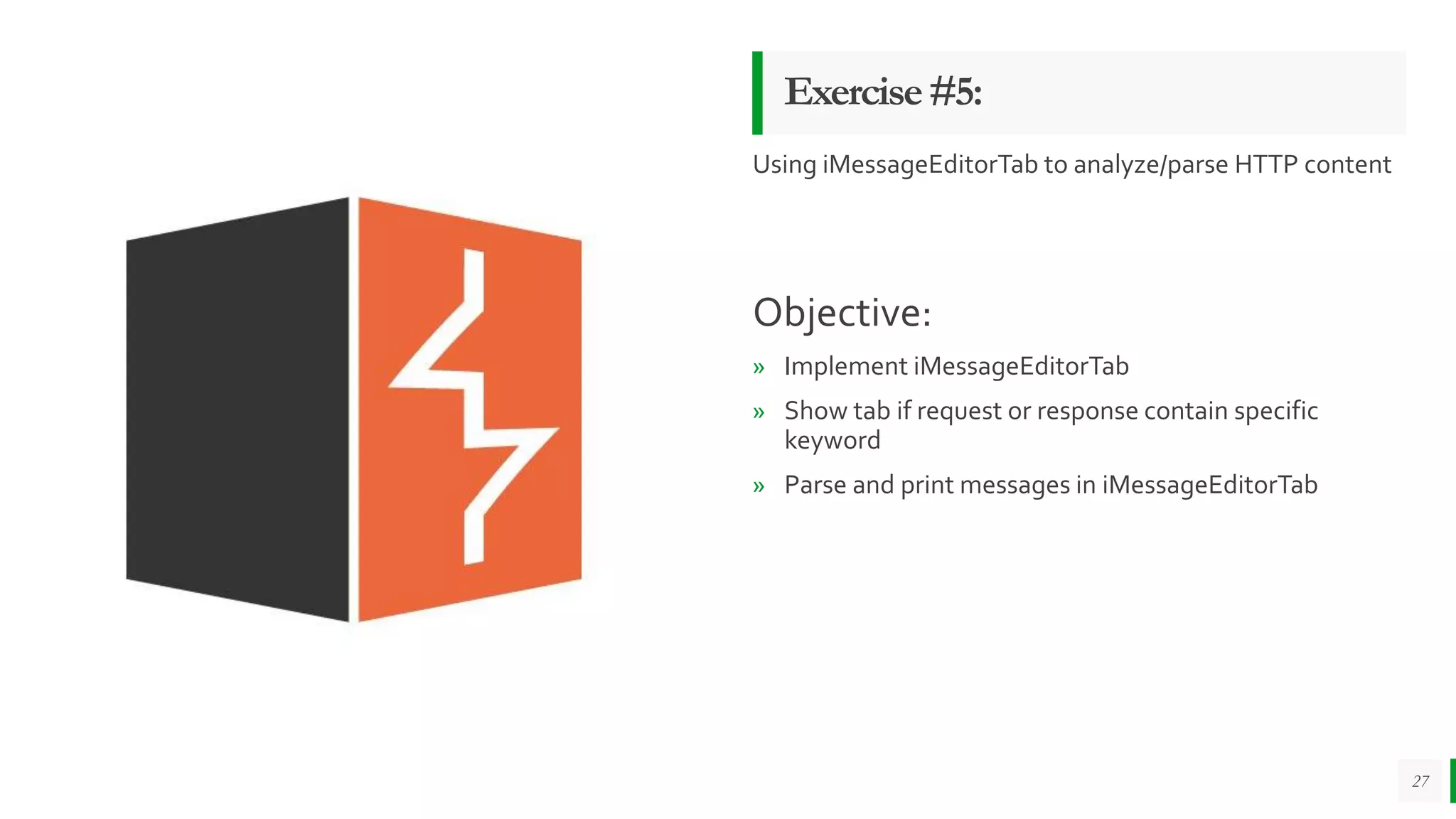 Exercise #5:

Using iMessageEditorTab to analyze/parse HTTP content

Objective:

» Implement iMessageEditorTab

» Show tab if request or response contain specific keyword

» Parse and print messages in iMessageEditorTab

27